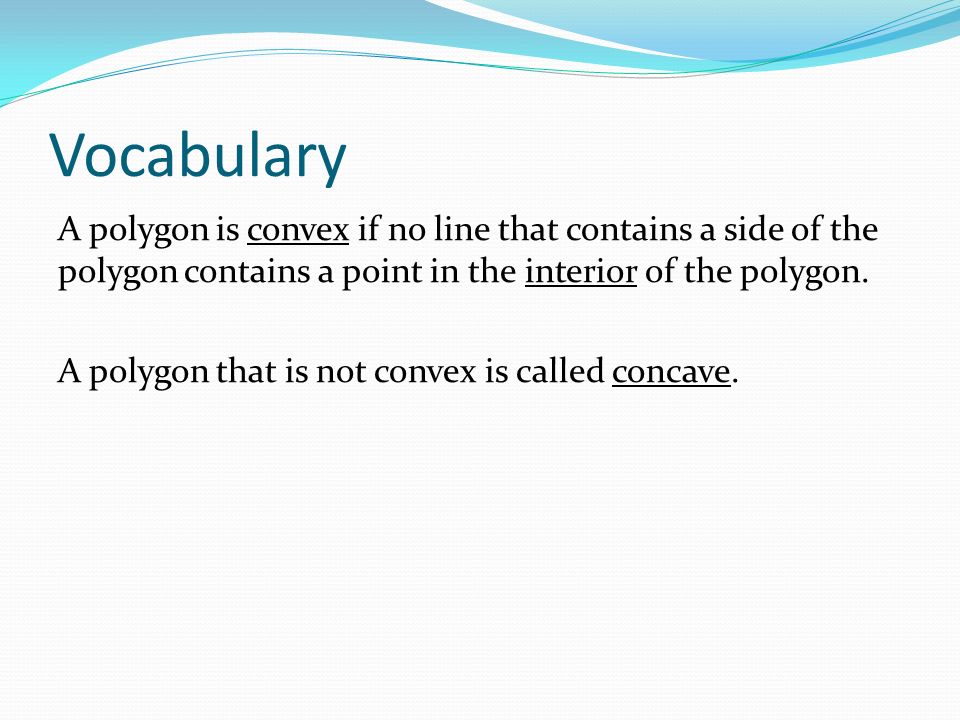 Vocabulary

A polygon is convex if no line that contains a side of the polygon contains a point in the interior of the polygon.

A polygon that is not convex is called concave.